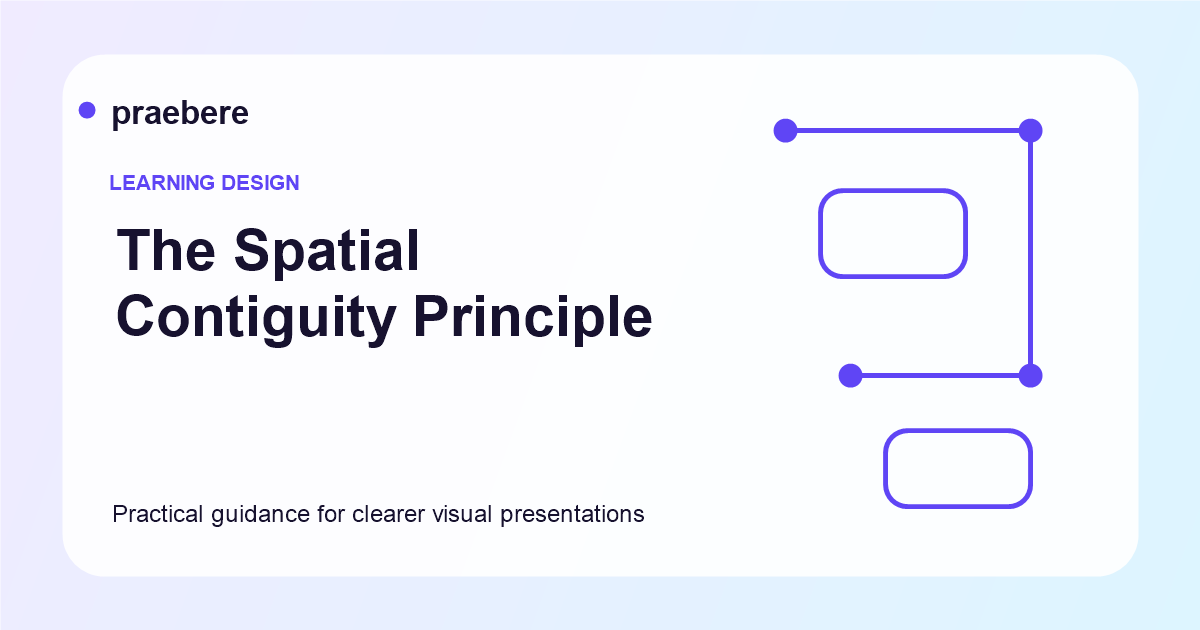 praebere

LEARNING DESIGN

The Spatial Contiguity Principle

Practical guidance for clearer visual presentations